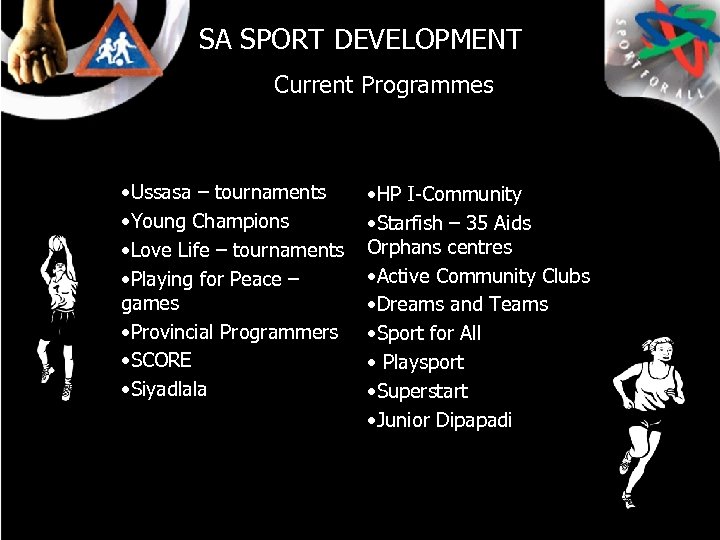 SA SPORT DEVELOPMENT

Current Programmes

SPORT FOR ALL

•Ussasa – tournaments
•Young Champions
•Love Life – tournaments
•Playing for Peace – games
•Provincial Programmers
•SCORE
•Siyadlala

•HP I-Community
•Starfish – 35 Aids Orphans centres
•Active Community Clubs
•Dreams and Teams
•Sport for All
• Playsport
•Superstart
•Junior Dipapadi